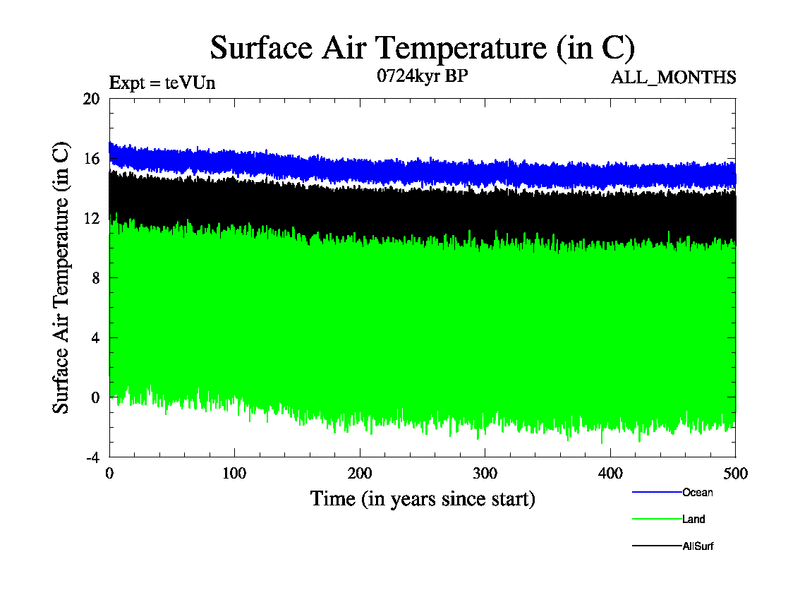 Surface Air Temperature (in C)

Expt = teVUn

0724kyr BP

ALL_MONTHS

Surface Air Temperature (in C)

20
16
12
8
4
0
-4

0
100
200
300
400
500

Time (in years since start)

Ocean
Land
AllSurf